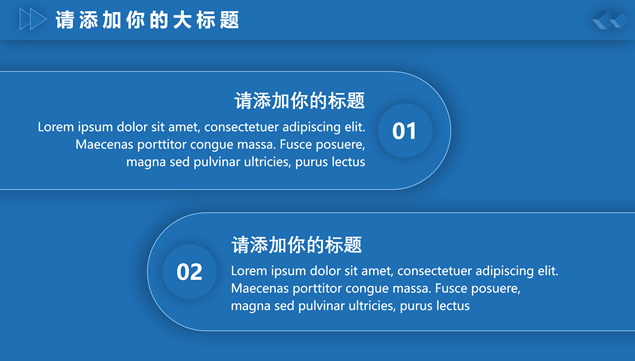 请添加你的大标题

请添加你的标题
Lorem ipsum dolor sit amet, consectetuer adipiscing elit. Maecenas porttitor congue massa. Fusce posuere, magna sed pulvinar ultricies, purus lectus

01

02

请添加你的标题
Lorem ipsum dolor sit amet, consectetuer adipiscing elit. Maecenas porttitor congue massa. Fusce posuere, magna sed pulvinar ultricies, purus lectus